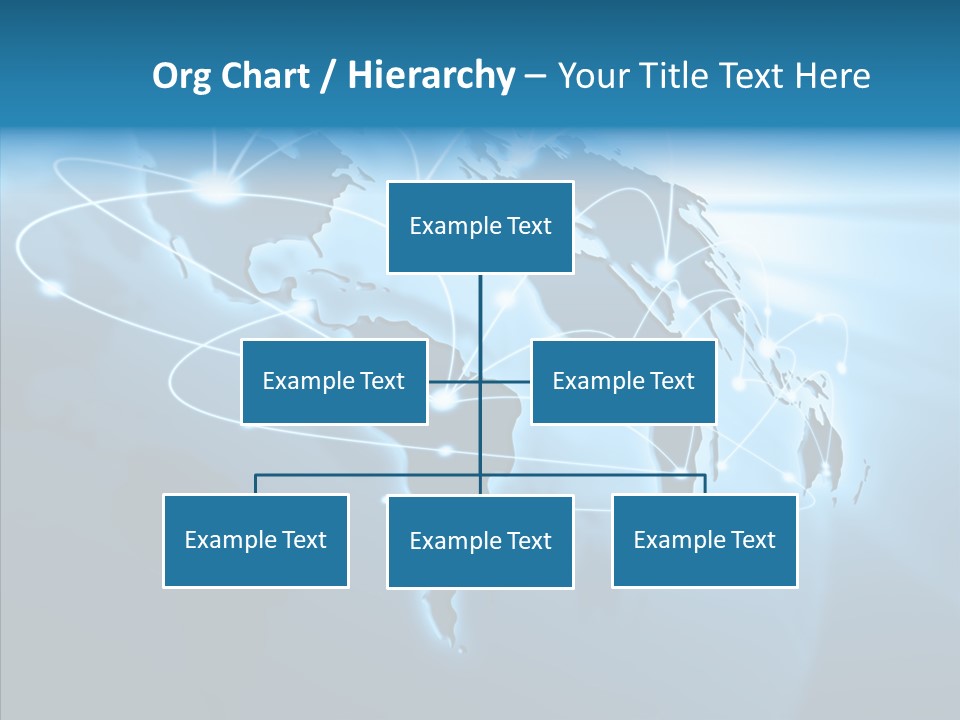 Org Chart / Hierarchy – Your Title Text Here

Example Text

Example Text

Example Text

Example Text

Example Text

Example Text